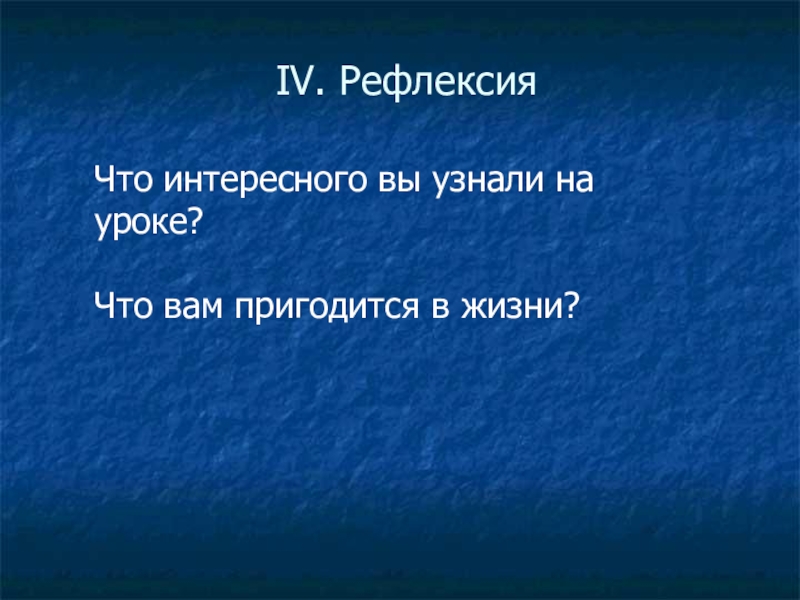 IV. Рефлексия

Что интересного вы узнали на уроке?

Что вам пригодится в жизни?